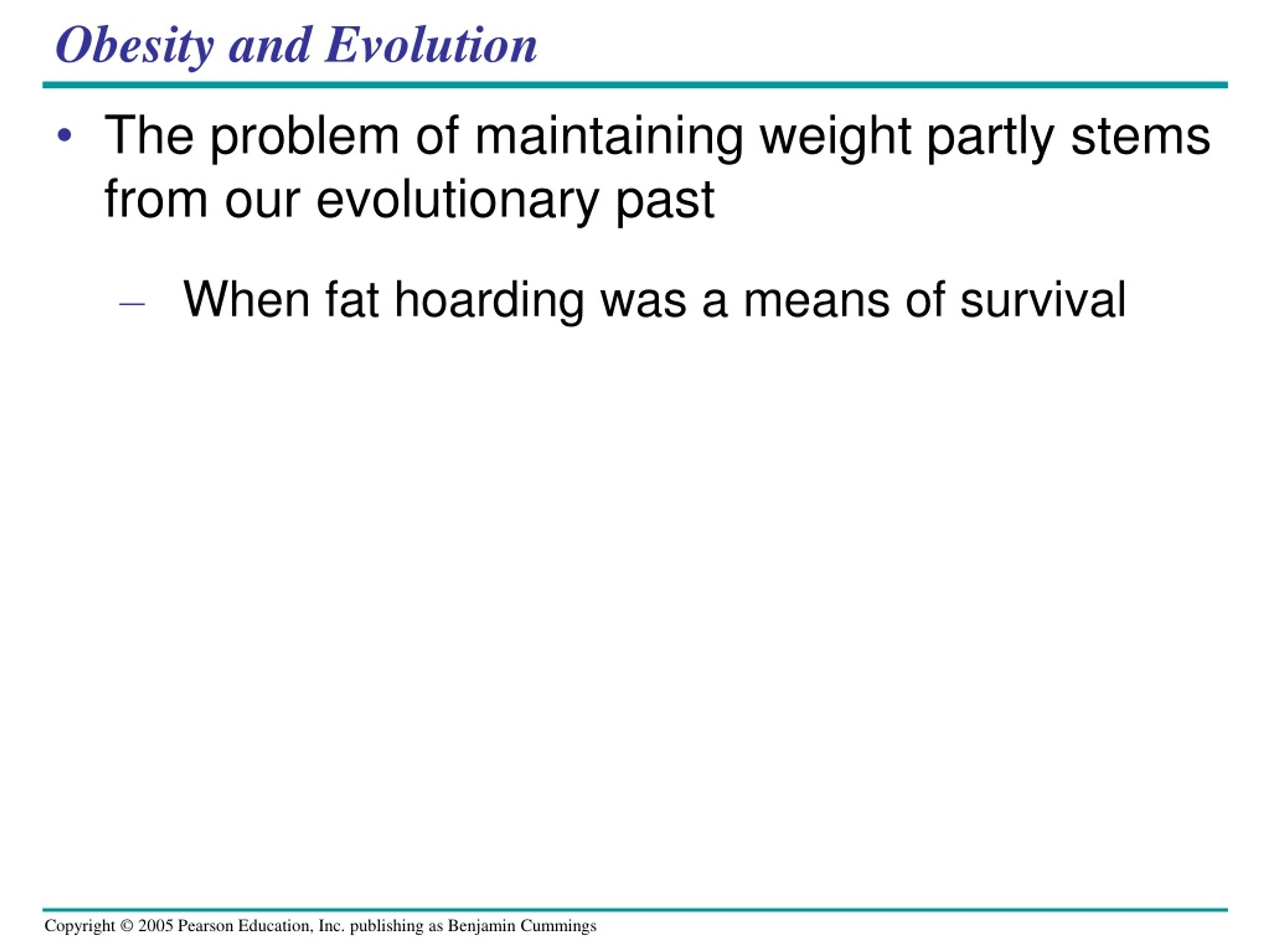 Obesity and Evolution

• The problem of maintaining weight partly stems from our evolutionary past

– When fat hoarding was a means of survival

Copyright © 2005 Pearson Education, Inc. publishing as Benjamin Cummings